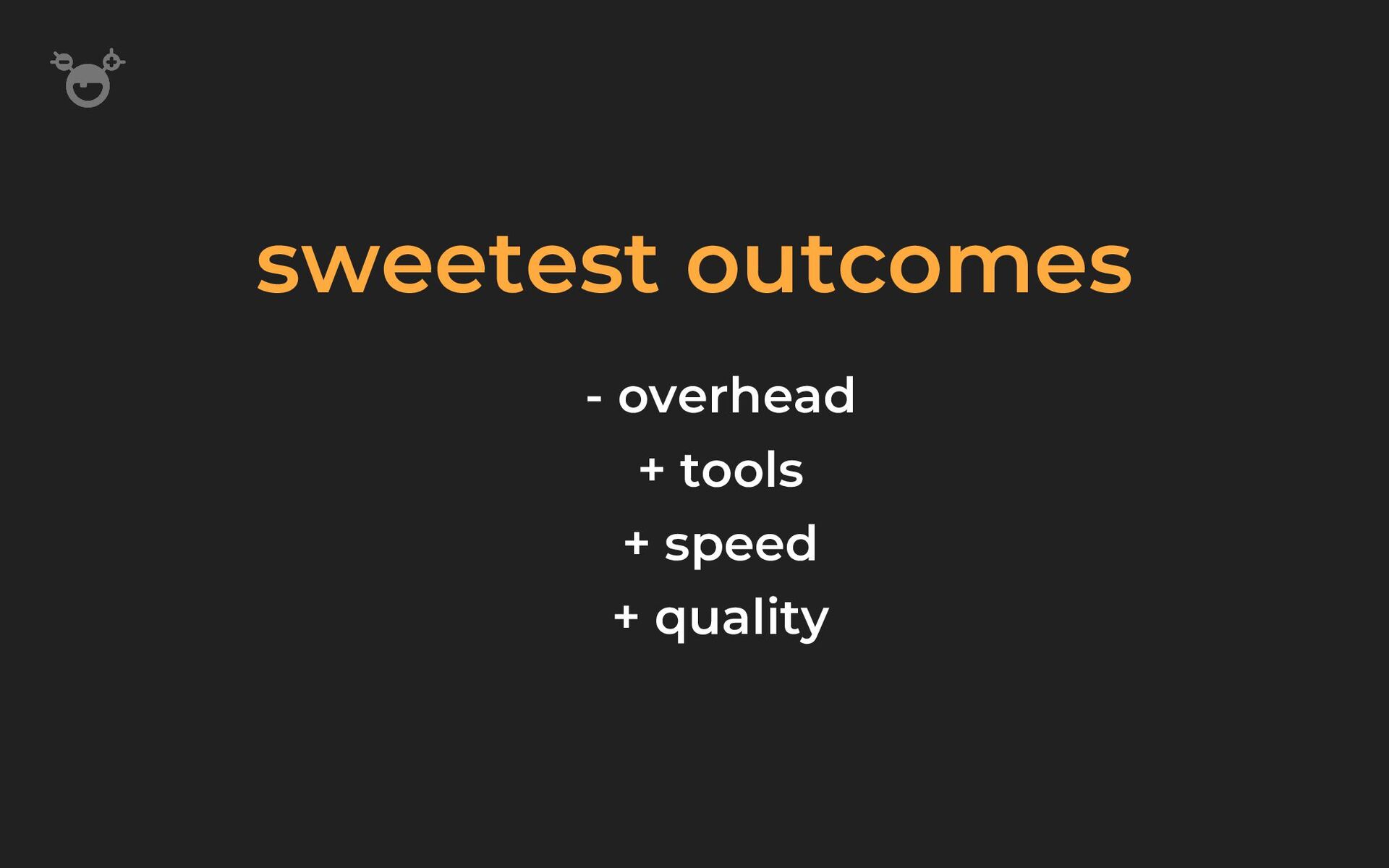 sweetest outcomes

- overhead

+ tools

+ speed

+ quality